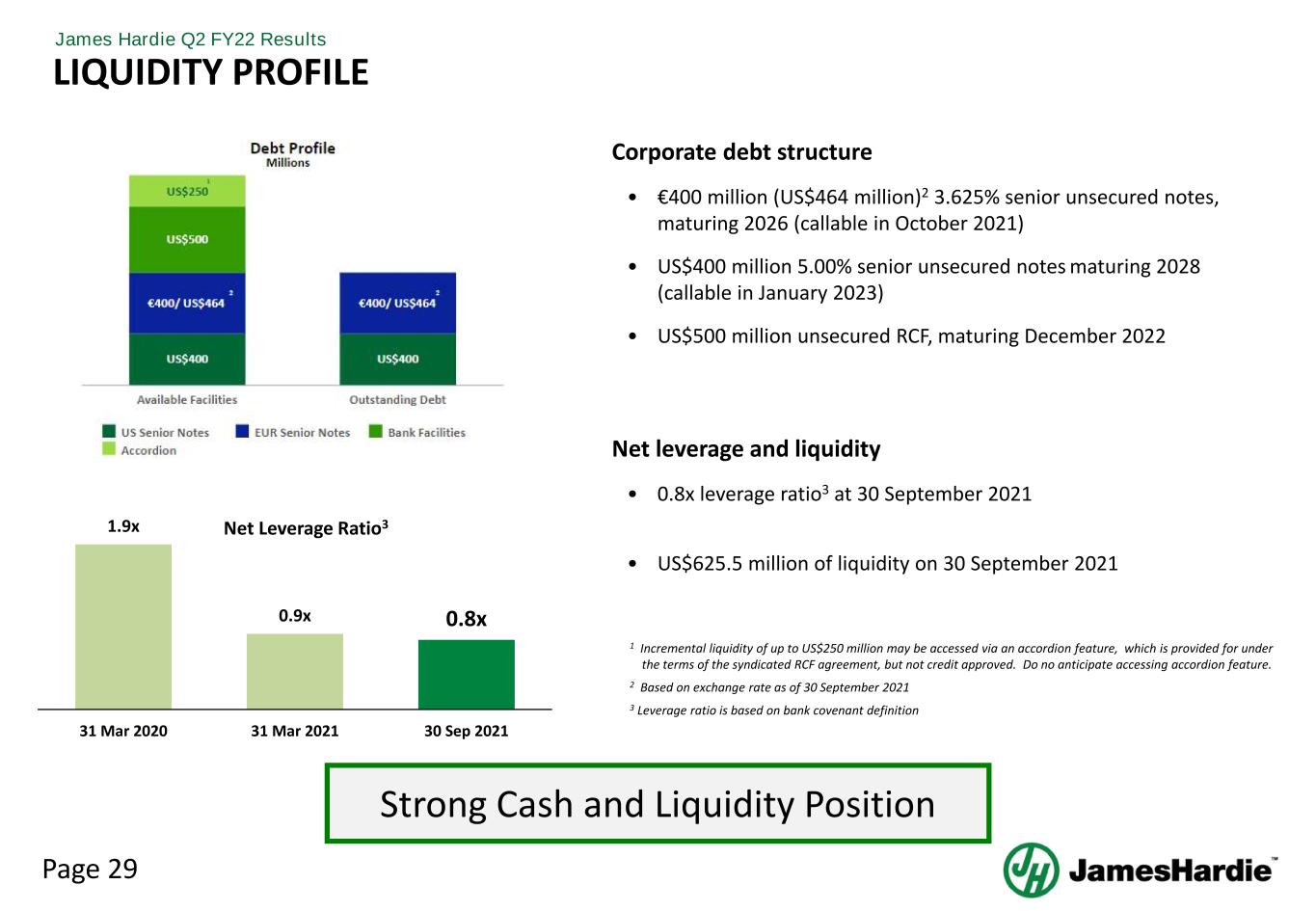 James Hardie Q2 FY22 Results
LIQUIDITY PROFILE

Debt Profile
Millions

US$250 $^1$
US$500
€400/ US$464 $^2$
US$400

€400/ US$464 $^2$
US$400

Available Facilities
Outstanding Debt

US Senior Notes
EUR Senior Notes
Bank Facilities
Accordion

Net Leverage Ratio$^3$

1.9x
0.9x
0.8x

31 Mar 2020
31 Mar 2021
30 Sep 2021

Corporate debt structure

• €400 million (US$464 million)$^2$ 3.625% senior unsecured notes, maturing 2026 (callable in October 2021)

• US$400 million 5.00% senior unsecured notes maturing 2028 (callable in January 2023)

• US$500 million unsecured RCF, maturing December 2022

Net leverage and liquidity

• 0.8x leverage ratio$^3$ at 30 September 2021

• US$625.5 million of liquidity on 30 September 2021

$^1$ Incremental liquidity of up to US$250 million may be accessed via an accordion feature, which is provided for under the terms of the syndicated RCF agreement, but not credit approved. Do no anticipate accessing accordion feature.

$^2$ Based on exchange rate as of 30 September 2021

$^3$ Leverage ratio is based on bank covenant definition

Strong Cash and Liquidity Position

Page 29

JamesHardie™